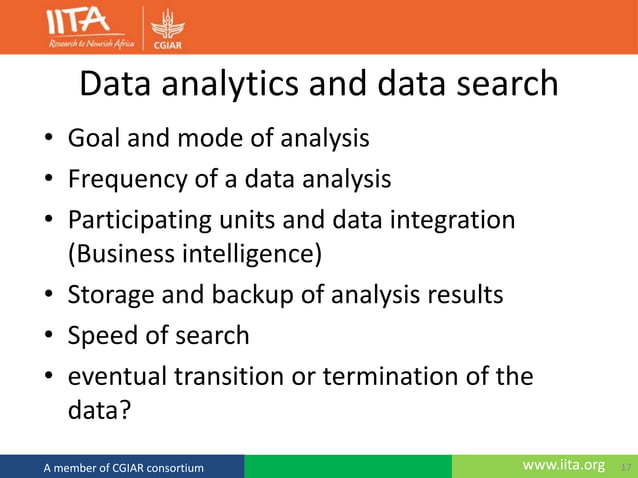 IITA
Research to Nourish Africa
CGIAR

Data analytics and data search

• Goal and mode of analysis
• Frequency of a data analysis
• Participating units and data integration (Business intelligence)
• Storage and backup of analysis results
• Speed of search
• eventual transition or termination of the data?

A member of CGIAR consortium
www.iita.org
17